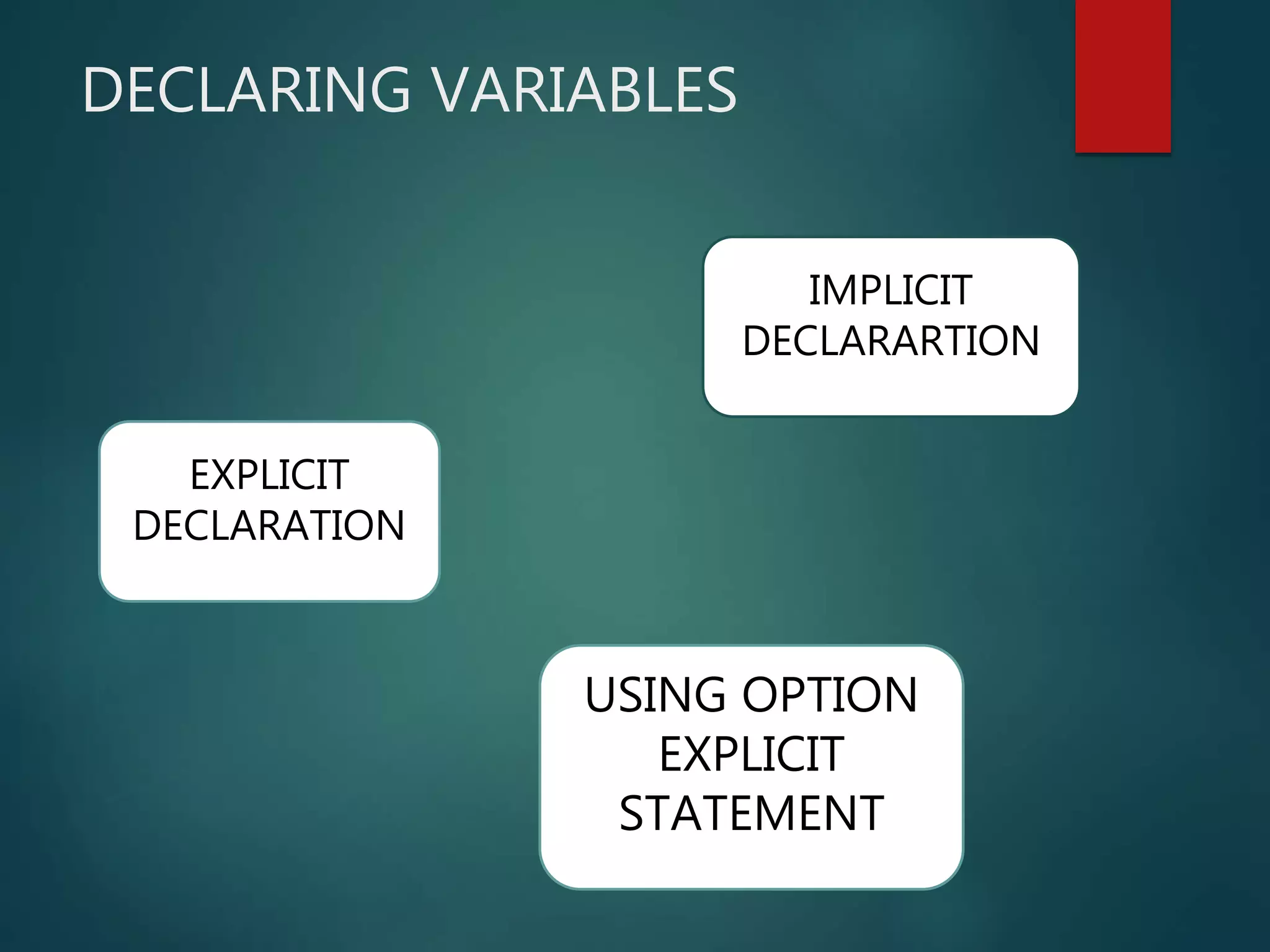 DECLARING VARIABLES

IMPLICIT DECLARARTION

EXPLICIT DECLARATION

USING OPTION EXPLICIT STATEMENT